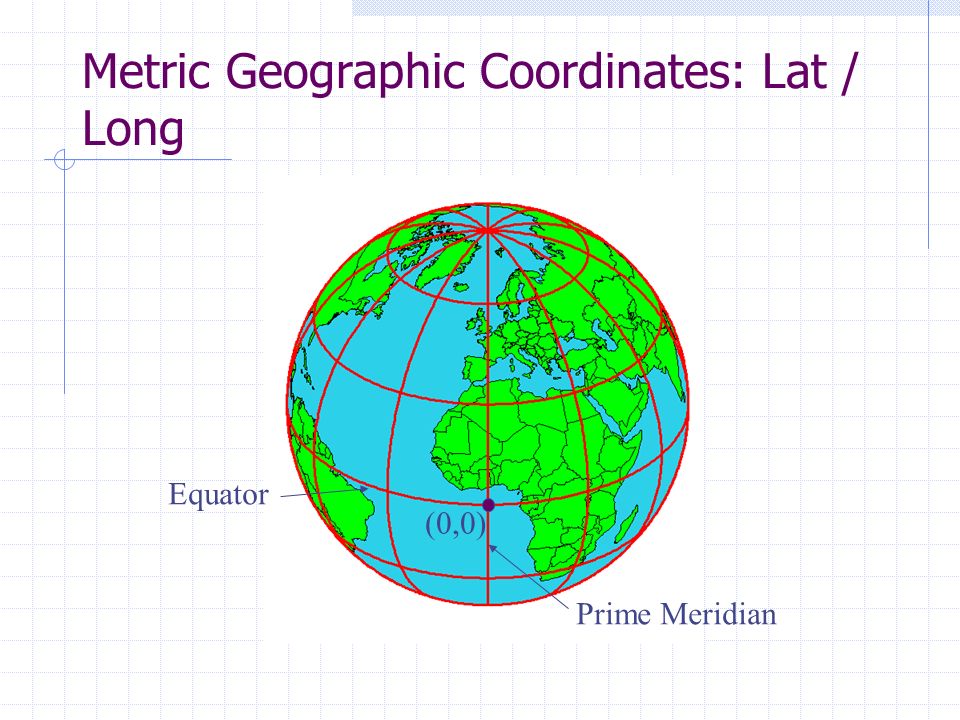 Metric Geographic Coordinates: Lat / Long

Equator

(0,0)

Prime Meridian